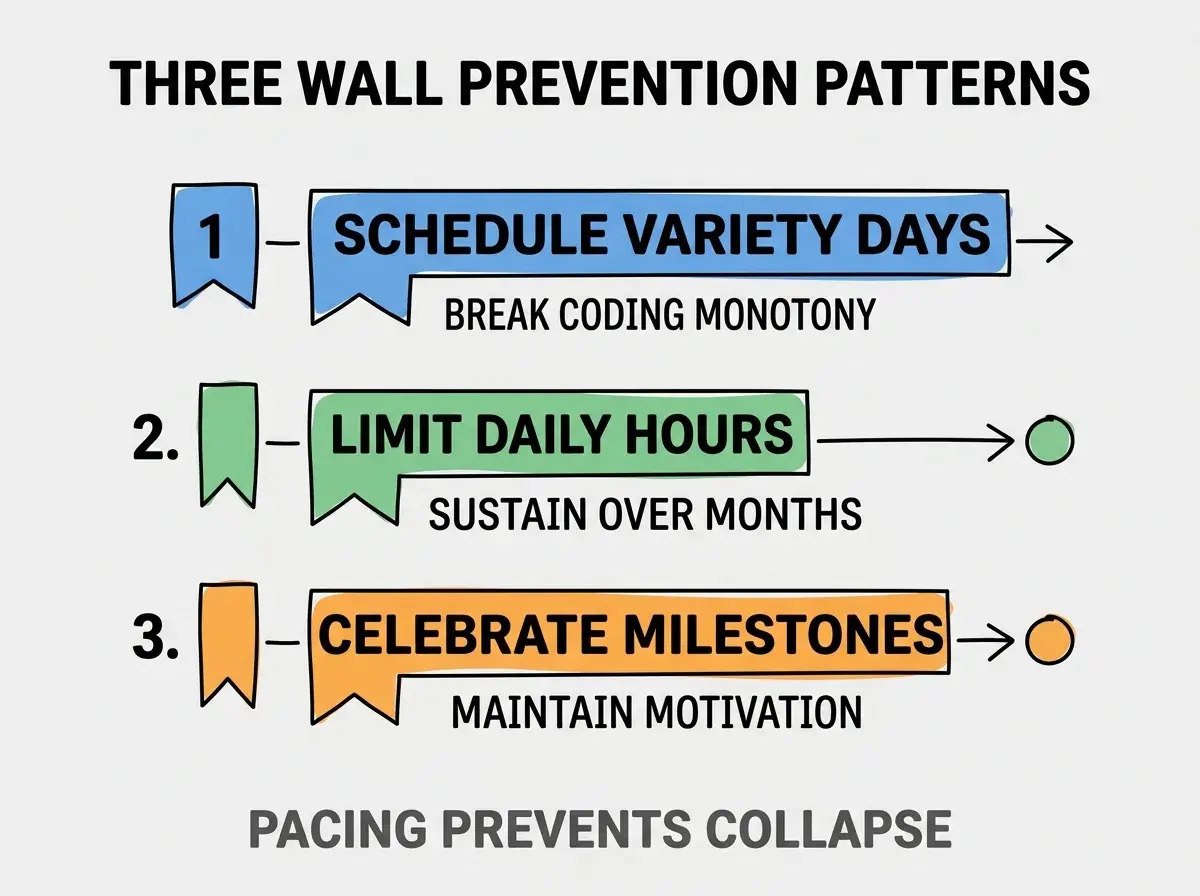 THREE WALL PREVENTION PATTERNS

1 SCHEDULE VARIETY DAYS
BREAK CODING MONOTONY

2. LIMIT DAILY HOURS
SUSTAIN OVER MONTHS

3. CELEBRATE MILESTONES
MAINTAIN MOTIVATION

PACING PREVENTS COLLAPSE